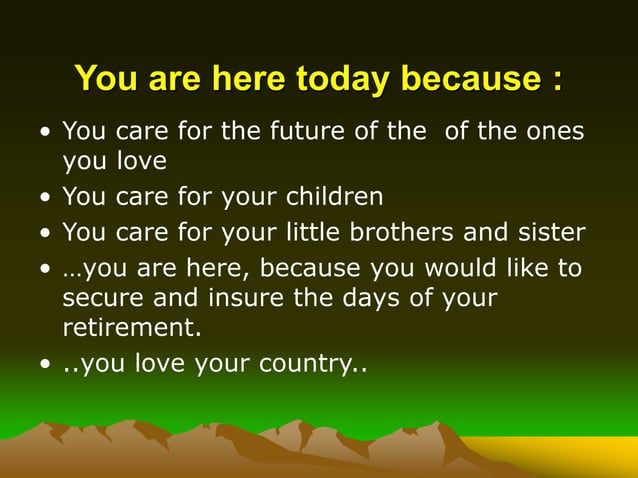 You are here today because :

• You care for the future of the  of the ones you love
• You care for your children
• You care for your little brothers and sister
• …you are here, because you would like to secure and insure the days of your retirement.
• ..you love your country..